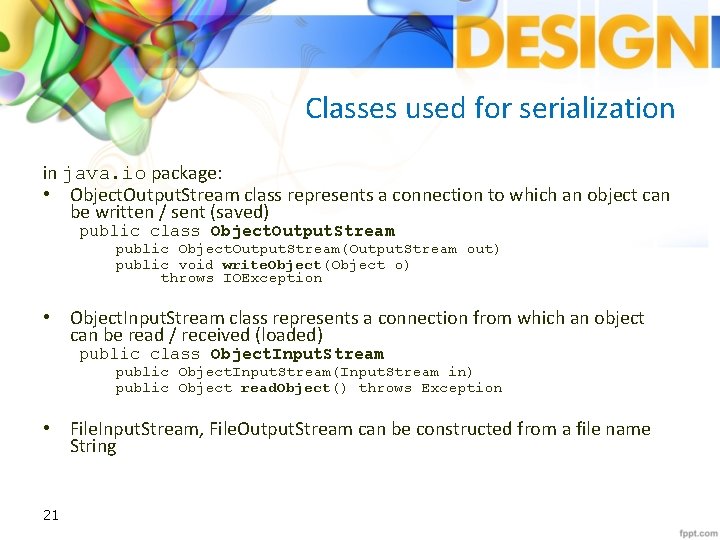 DESIGN

Classes used for serialization

in java.io package:

• ObjectOutputStream class represents a connection to which an object can be written / sent (saved)
public class ObjectOutputStream
public ObjectOutputStream(OutputStream out)
public void writeObject(Object o)
throws IOException

• ObjectInputStream class represents a connection from which an object can be read / received (loaded)
public class ObjectInputStream
public ObjectInputStream(InputStream in)
public Object readObject() throws Exception

• FileInputStream, FileOutputStream can be constructed from a file name String

21

fppt.com